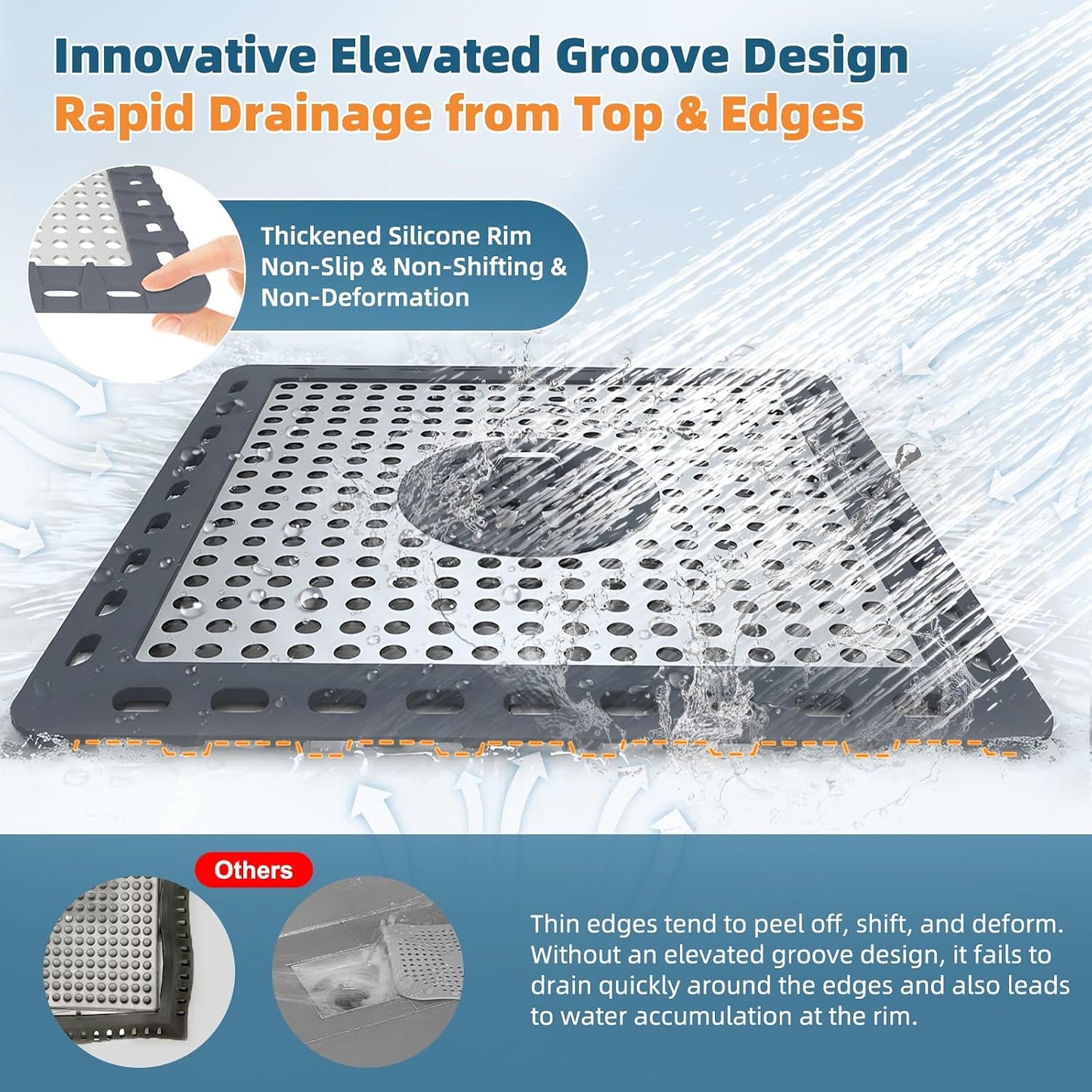 Innovative Elevated Groove Design
Rapid Drainage from Top & Edges

Thickened Silicone Rim
Non-Slip & Non-Shifting & Non-Deformation

Others

Thin edges tend to peel off, shift, and deform. Without an elevated groove design, it fails to drain quickly around the edges and also leads to water accumulation at the rim.